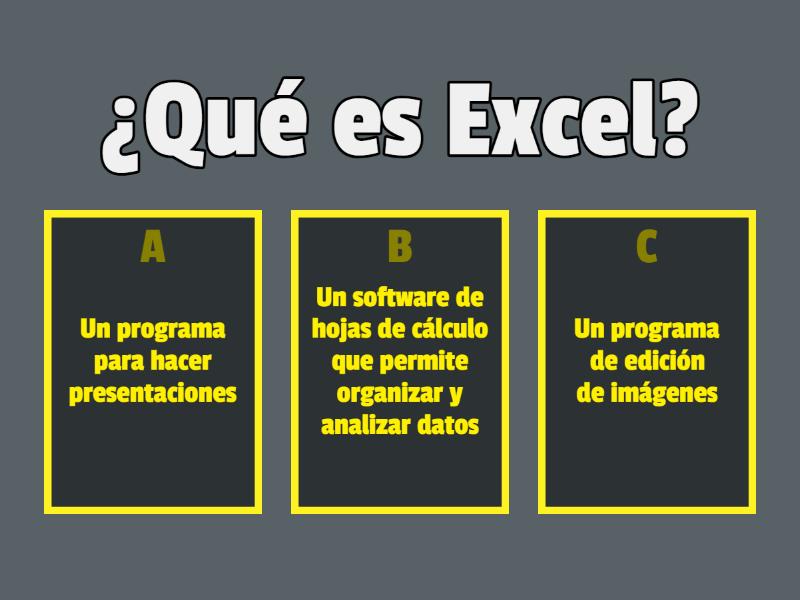 ¿Qué es Excel?

A

Un programa para hacer presentaciones

B

Un software de hojas de cálculo que permite organizar y analizar datos

C

Un programa de edición de imágenes